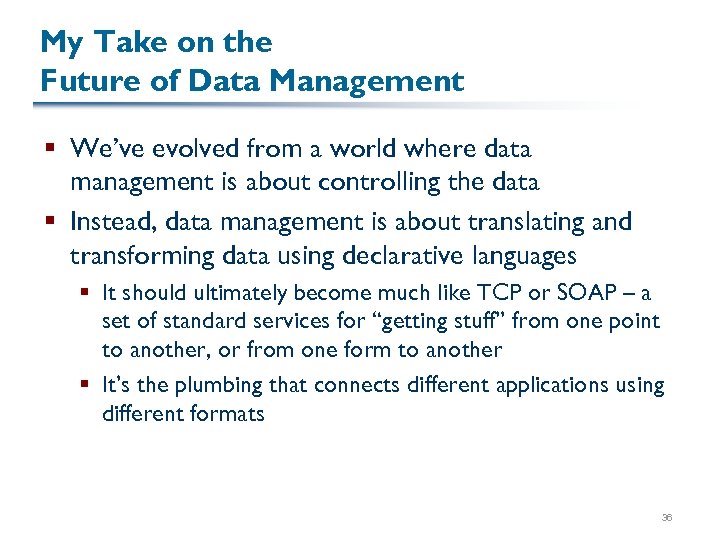 My Take on the
Future of Data Management

▪ We've evolved from a world where data management is about controlling the data

▪ Instead, data management is about translating and transforming data using declarative languages

▪ It should ultimately become much like TCP or SOAP – a set of standard services for "getting stuff" from one point to another, or from one form to another

▪ It's the plumbing that connects different applications using different formats

36